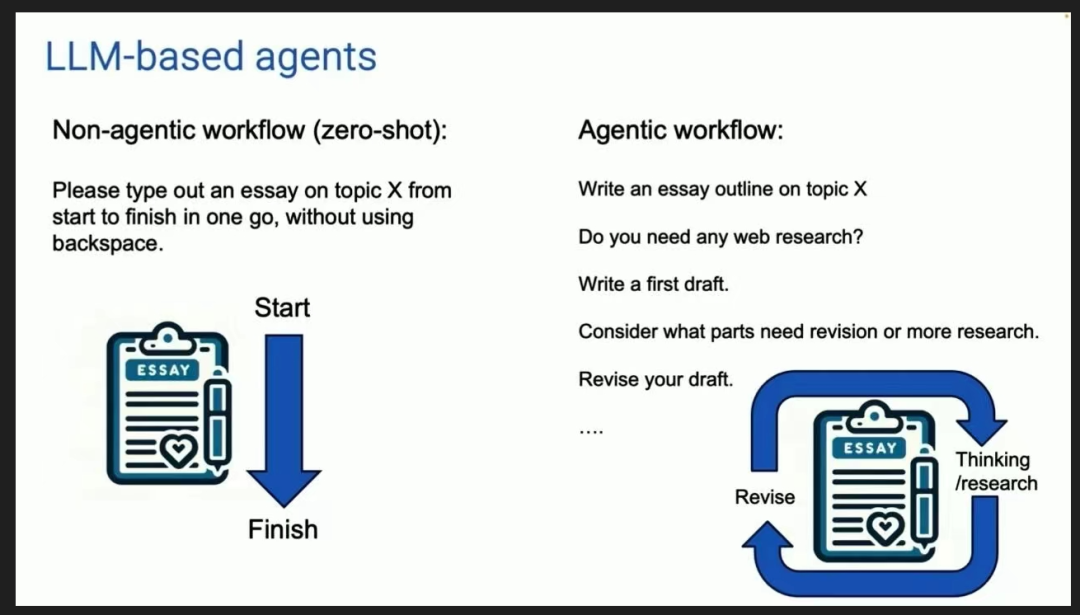 LLM-based agents

Non-agentic workflow (zero-shot):

Please type out an essay on topic X from start to finish in one go, without using backspace.

Start

ESSAY

Finish

Agentic workflow:

Write an essay outline on topic X

Do you need any web research?

Write a first draft.

Consider what parts need revision or more research.

Revise your draft.

....

ESSAY

Revise

Thinking /research